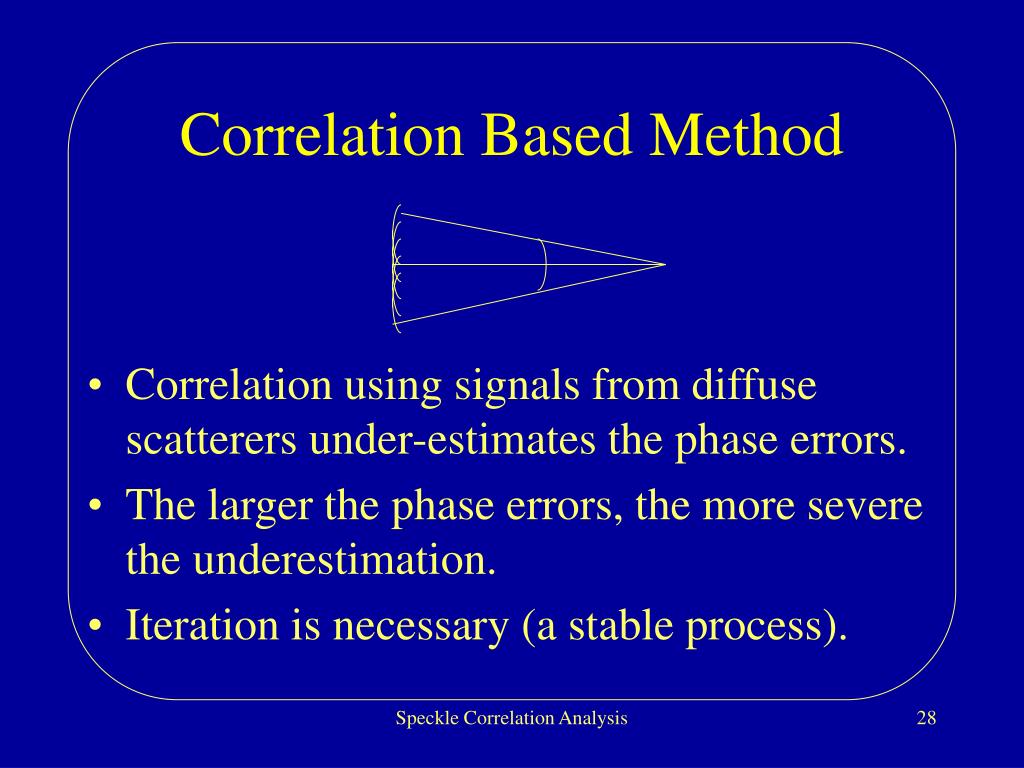 Correlation Based Method

• Correlation using signals from diffuse scatterers under-estimates the phase errors.
• The larger the phase errors, the more severe the underestimation.
• Iteration is necessary (a stable process).

Speckle Correlation Analysis

28